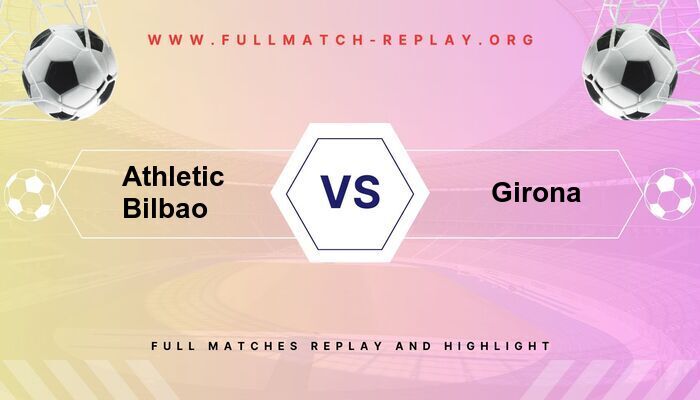 WWW.FULLMATCH-REPLAY.ORG

Athletic Bilbao

VS

Girona

FULL MATCHES REPLAY AND HIGHLIGHT